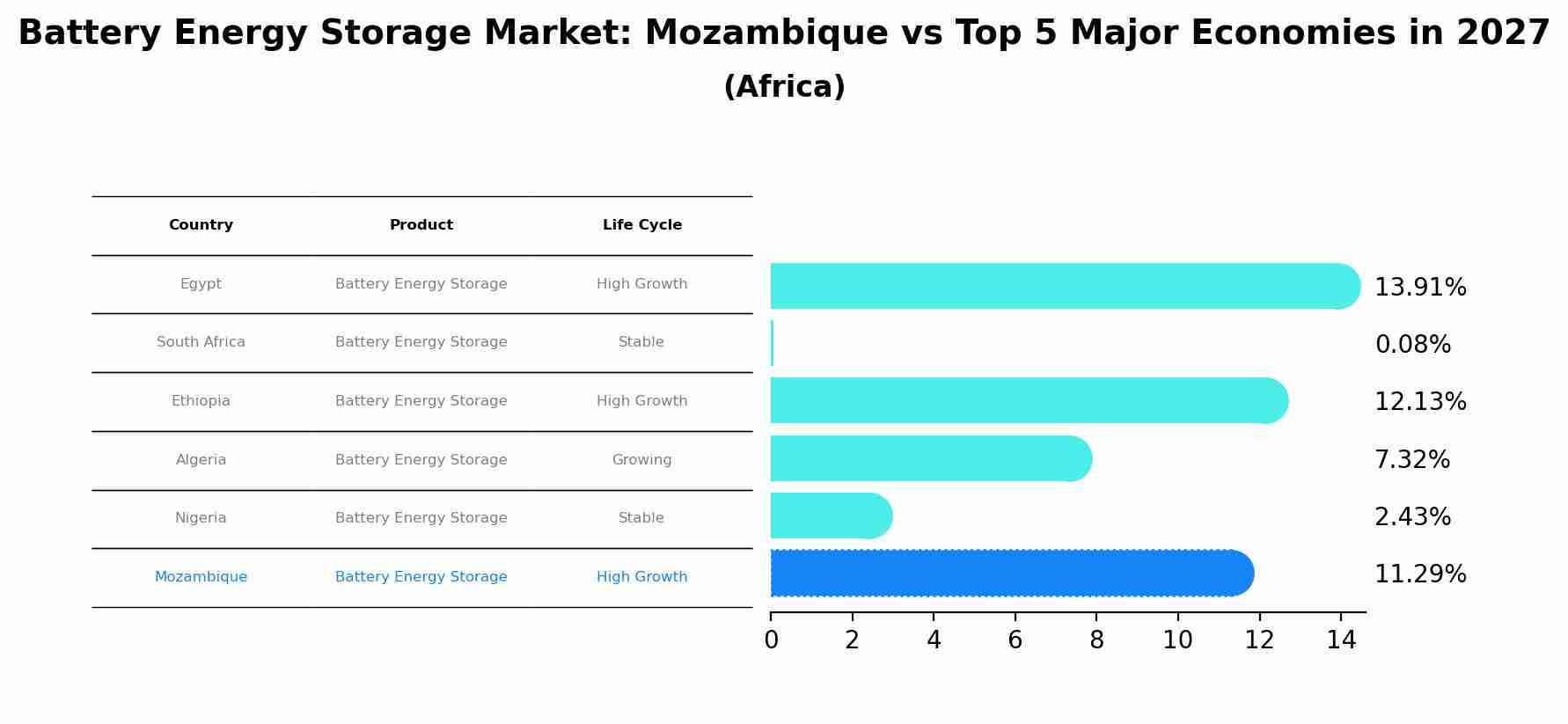 Battery Energy Storage Market: Mozambique vs Top 5 Major Economies in 2027
(Africa)

| Country | Product | Life Cycle |
|---|---|---|
| Egypt | Battery Energy Storage | High Growth |
| South Africa | Battery Energy Storage | Stable |
| Ethiopia | Battery Energy Storage | High Growth |
| Algeria | Battery Energy Storage | Growing |
| Nigeria | Battery Energy Storage | Stable |
| Mozambique | Battery Energy Storage | High Growth |

13.91%
0.08%
12.13%
7.32%
2.43%
11.29%

0 2 4 6 8 10 12 14